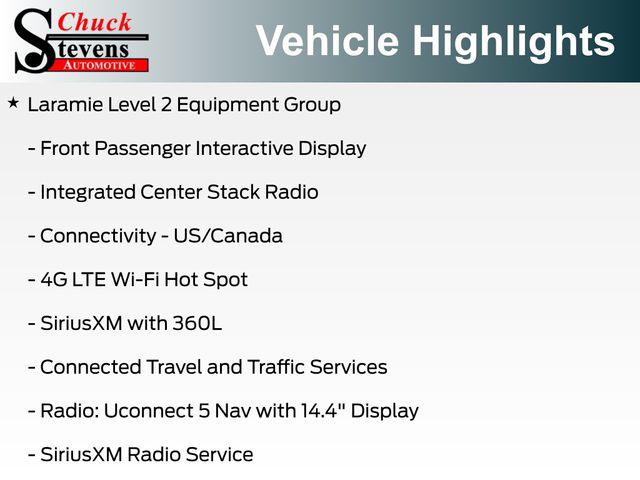 Chuck Stevens AUTOMOTIVE

Vehicle Highlights

★ Laramie Level 2 Equipment Group

- Front Passenger Interactive Display

- Integrated Center Stack Radio

- Connectivity - US/Canada

- 4G LTE Wi-Fi Hot Spot

- SiriusXM with 360L

- Connected Travel and Traffic Services

- Radio: Uconnect 5 Nav with 14.4" Display

- SiriusXM Radio Service